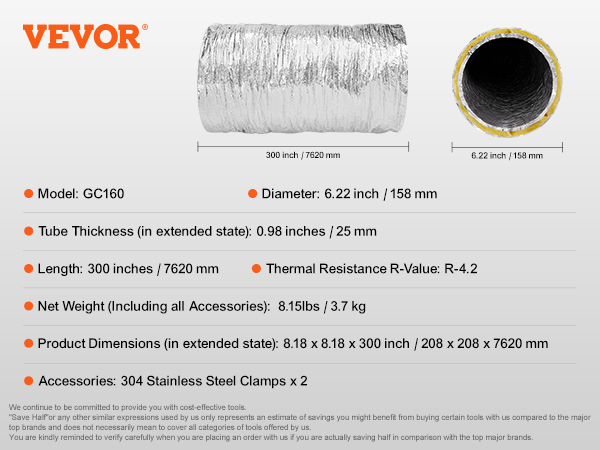 VEVOR®

300 inch / 7620 mm

6.22 inch / 158 mm

Model: GC160

Diameter: 6.22 inch / 158 mm

Tube Thickness (in extended state): 0.98 inches / 25 mm

Length: 300 inches / 7620 mm

Thermal Resistance R-Value: R-4.2

Net Weight (Including all Accessories): 8.15lbs / 3.7 kg

Product Dimensions (in extended state): 8.18 x 8.18 x 300 inch / 208 x 208 x 7620 mm

Accessories: 304 Stainless Steel Clamps x 2

We continue to be committed to provide you with cost-effective tools.
"Save Half"or any other similar expressions used by us only represents an estimate of savings you might benefit from buying certain tools with us compared to the major top brands and does not necessarily mean to cover all categories of tools offered by us.
You are kindly reminded to verify carefully when you are placing an order with us if you are actually saving half in comparison with the top major brands.